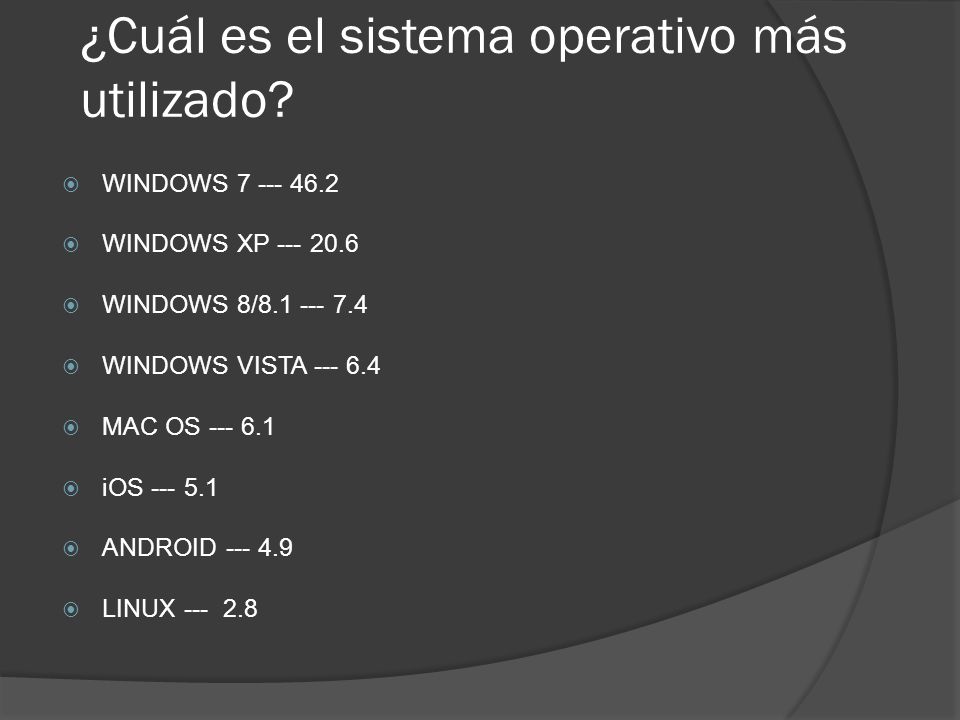 ¿Cuál es el sistema operativo más utilizado?

WINDOWS 7 --- 46.2

WINDOWS XP --- 20.6

WINDOWS 8/8.1 --- 7.4

WINDOWS VISTA --- 6.4

MAC OS --- 6.1

iOS --- 5.1

ANDROID --- 4.9

LINUX --- 2.8